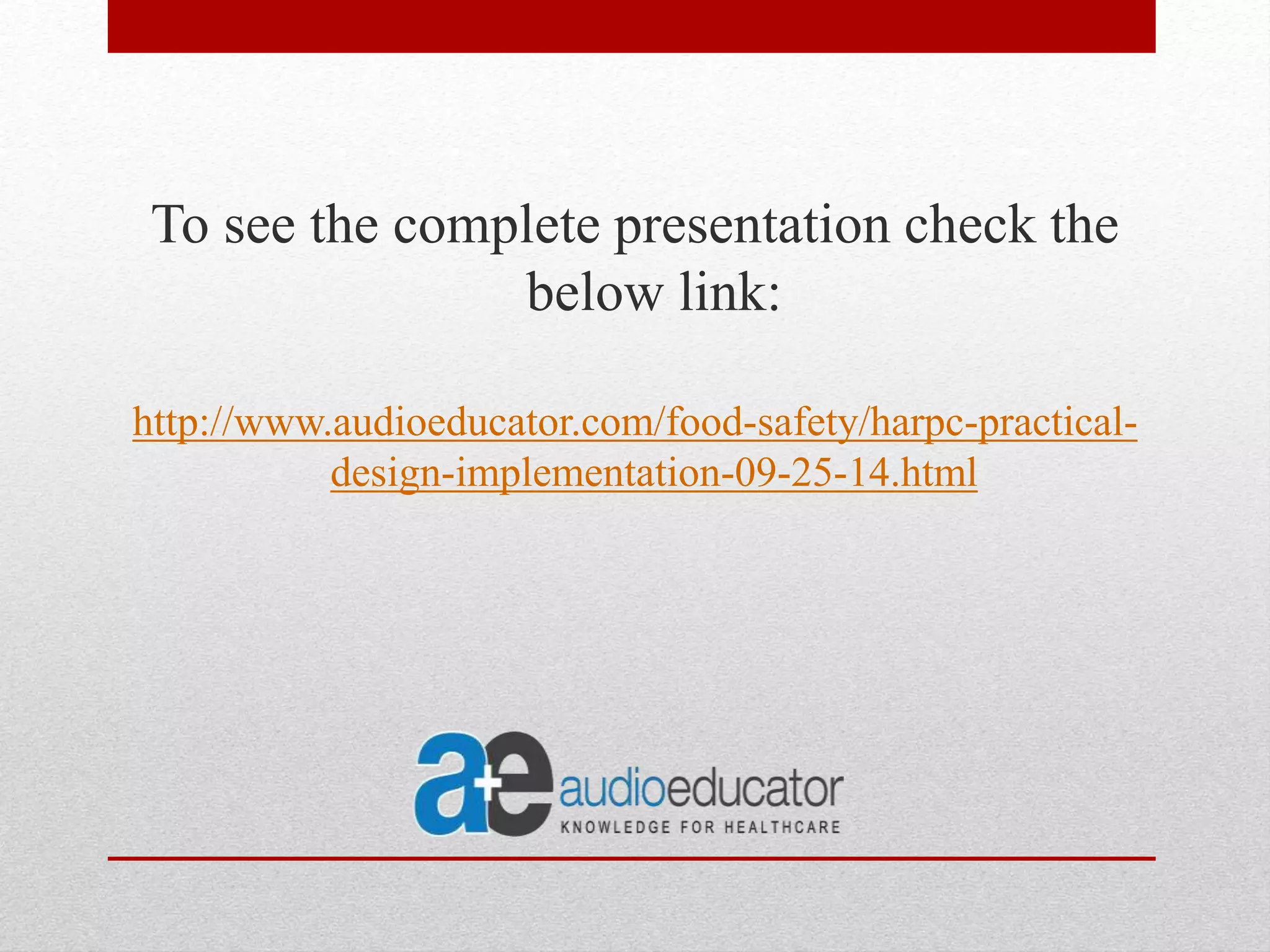 To see the complete presentation check the below link:

http://www.audioeducator.com/food-safety/harpc-practical-design-implementation-09-25-14.html

a+e audioeducator
KNOWLEDGE FOR HEALTHCARE